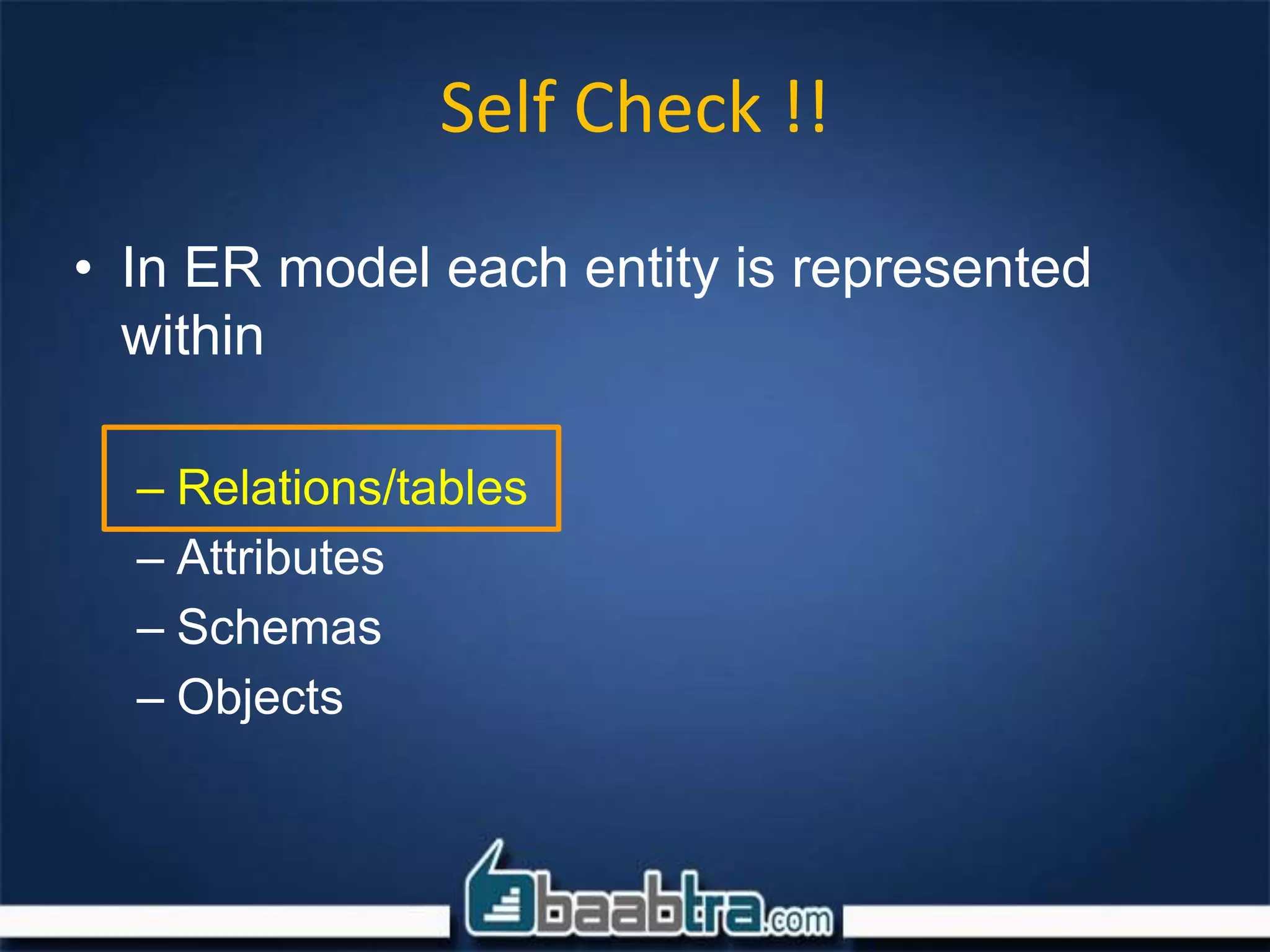 Self Check !!

• In ER model each entity is represented within

– Relations/tables
– Attributes
– Schemas
– Objects

baabtra.com